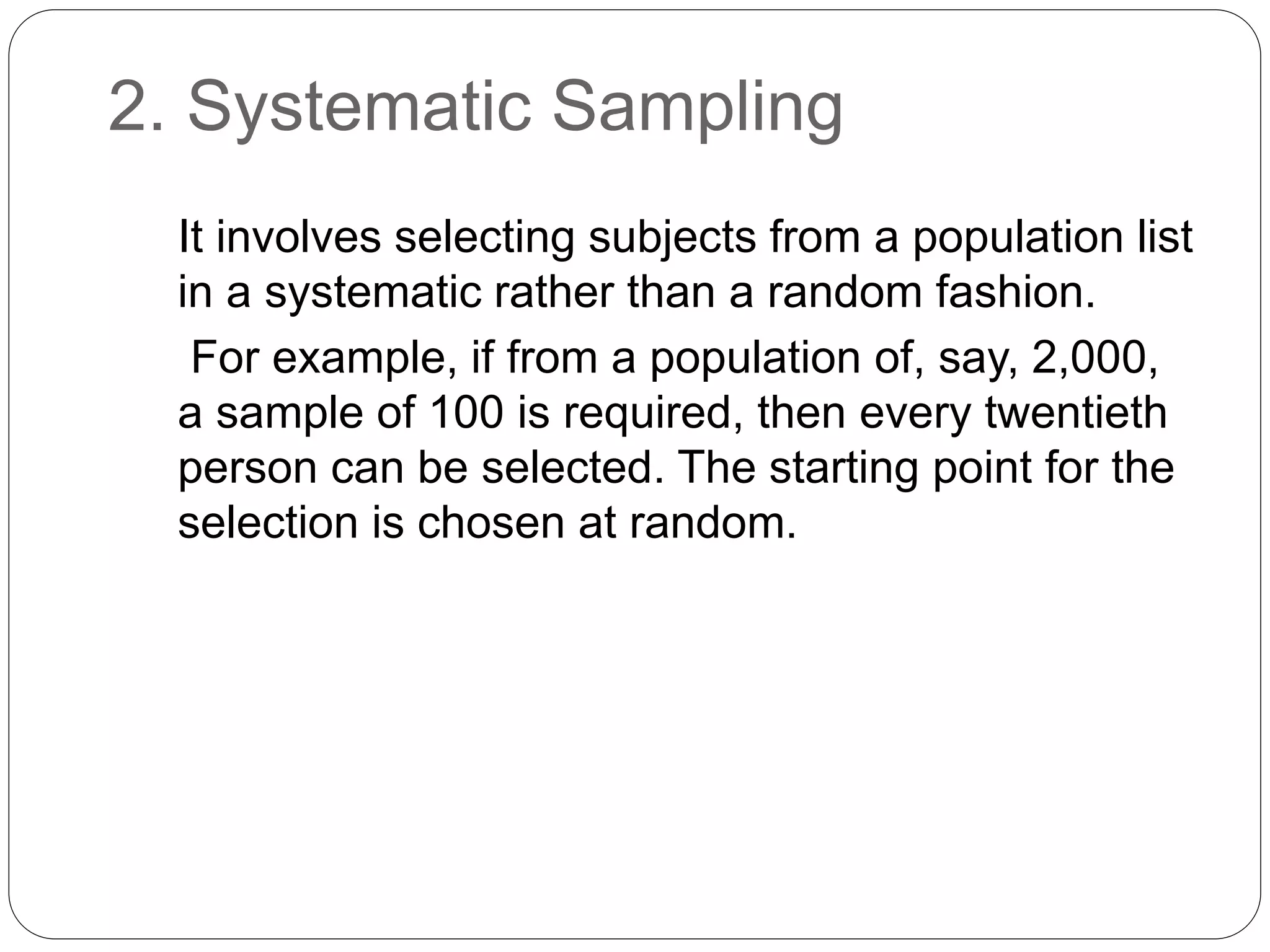 2. Systematic Sampling

It involves selecting subjects from a population list in a systematic rather than a random fashion.

For example, if from a population of, say, 2,000, a sample of 100 is required, then every twentieth person can be selected. The starting point for the selection is chosen at random.